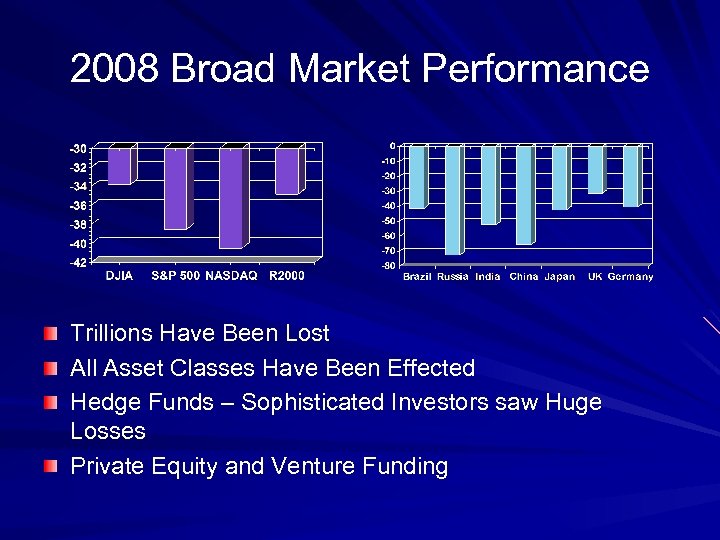 2008 Broad Market Performance

-30
-32
-34
-36
-38
-40
-42
DJIA S&P 500 NASDAQ R2000

0
-10
-20
-30
-40
-50
-60
-70
-80
Brazil Russia India China Japan UK Germany

Trillions Have Been Lost

All Asset Classes Have Been Effected

Hedge Funds – Sophisticated Investors saw Huge Losses

Private Equity and Venture Funding